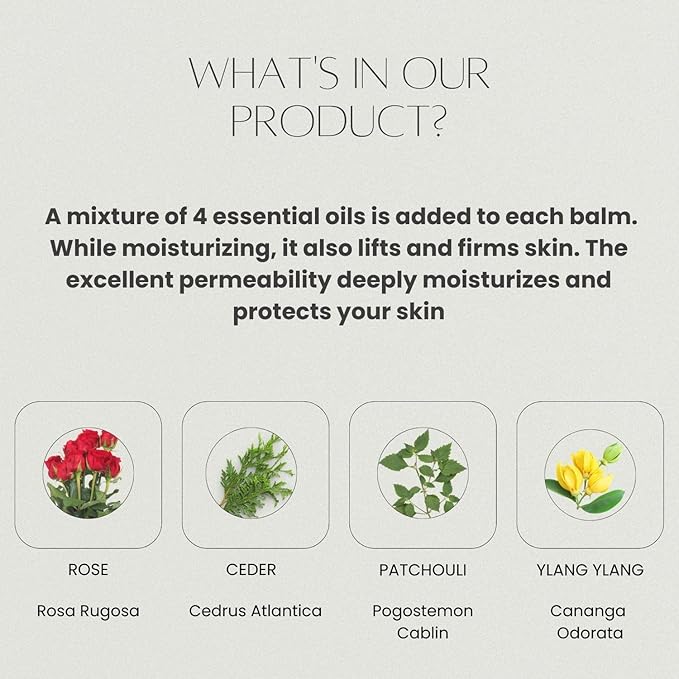 WHAT'S IN OUR PRODUCT?

A mixture of 4 essential oils is added to each balm. While moisturizing, it also lifts and firms skin. The excellent permeability deeply moisturizes and protects your skin

ROSE

Rosa Rugosa

CEDER

Cedrus Atlantica

PATCHOULI

Pogostemon Cablin

YLANG YLANG

Cananga Odorata